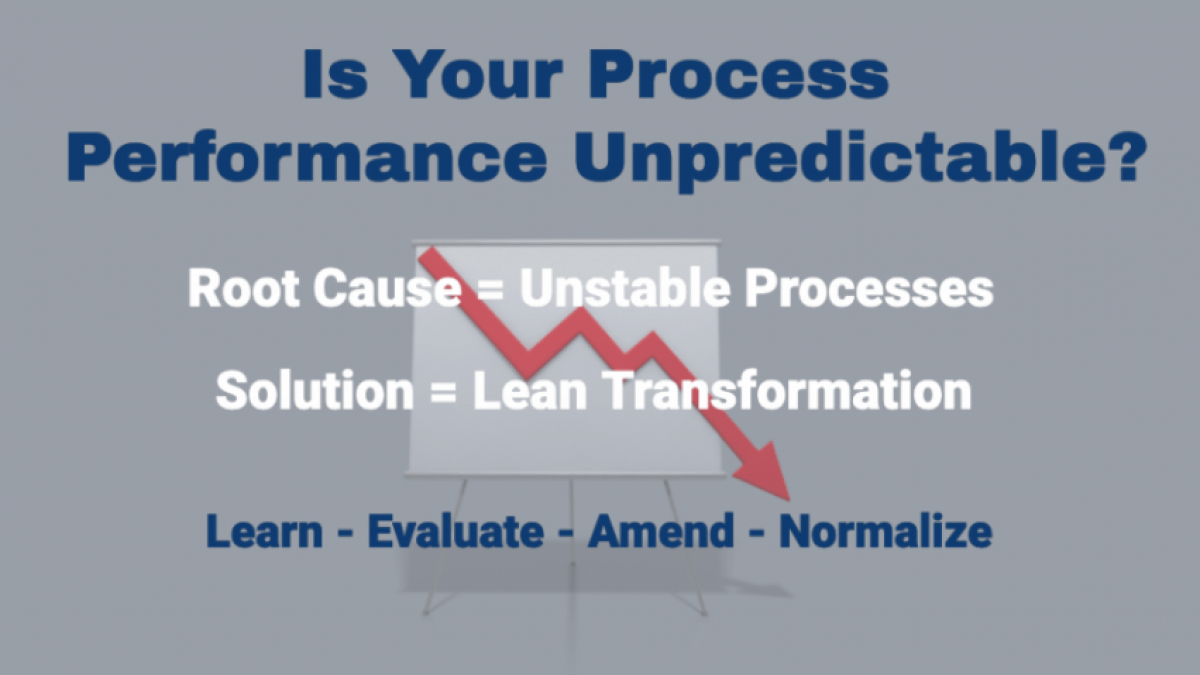 Is Your Process Performance Unpredictable?

Root Cause = Unstable Processes

Solution = Lean Transformation

Learn - Evaluate - Amend - Normalize